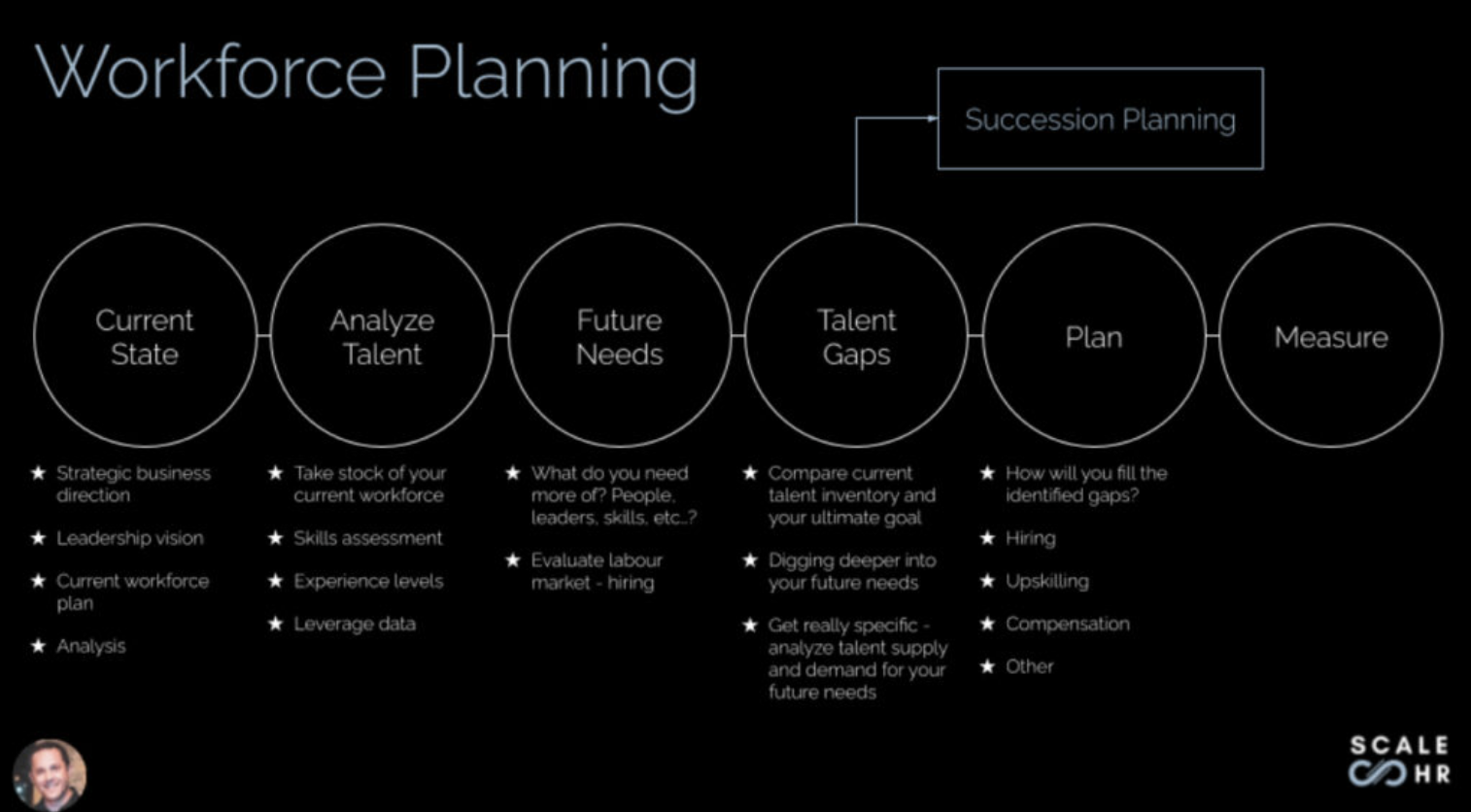 Workforce Planning

Succession Planning

Current State

Analyze Talent

Future Needs

Talent Gaps

Plan

Measure

★ Strategic business direction
★ Leadership vision
★ Current workforce plan
★ Analysis

★ Take stock of your current workforce
★ Skills assessment
★ Experience levels
★ Leverage data

★ What do you need more of? People, leaders, skills, etc..?
★ Evaluate labour market - hiring

★ Compare current talent inventory and your ultimate goal
★ Digging deeper into your future needs
★ Get really specific - analyze talent supply and demand for your future needs

★ How will you fill the identified gaps?
★ Hiring
★ Upskilling
★ Compensation
★ Other

SCALE HR